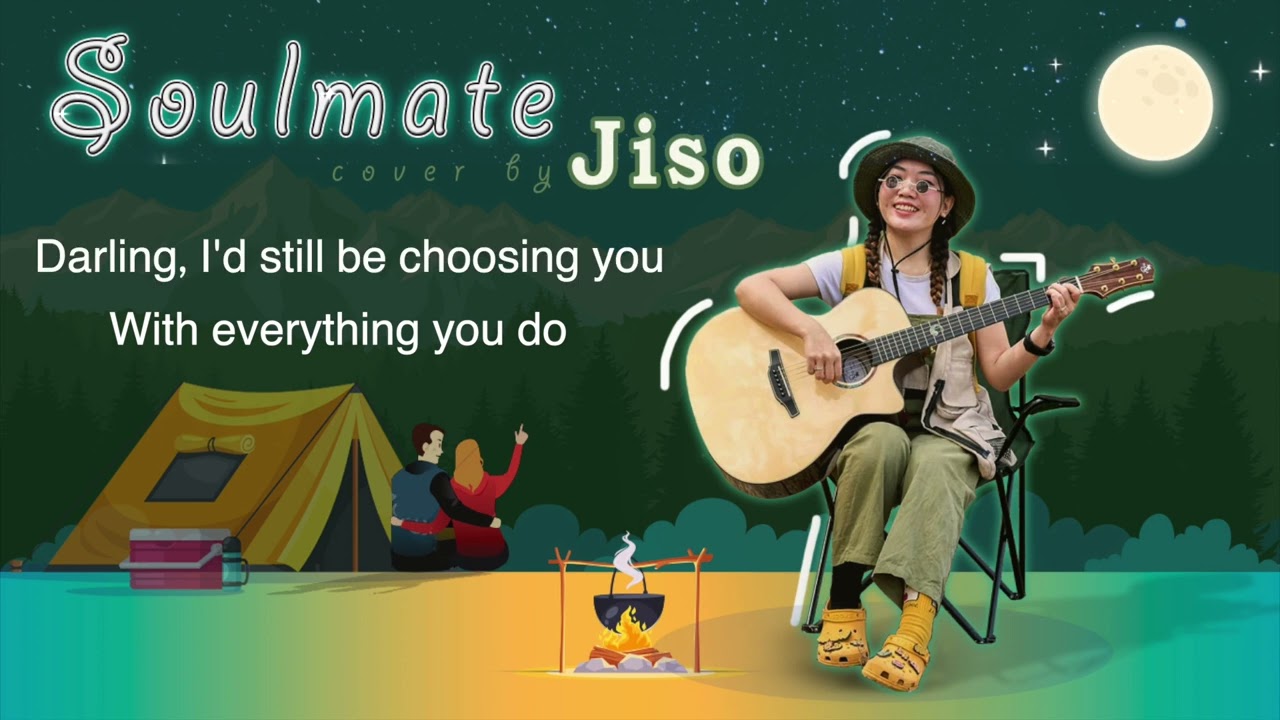 Soulmate
cover by Jiso

Darling, I'd still be choosing you
With everything you do